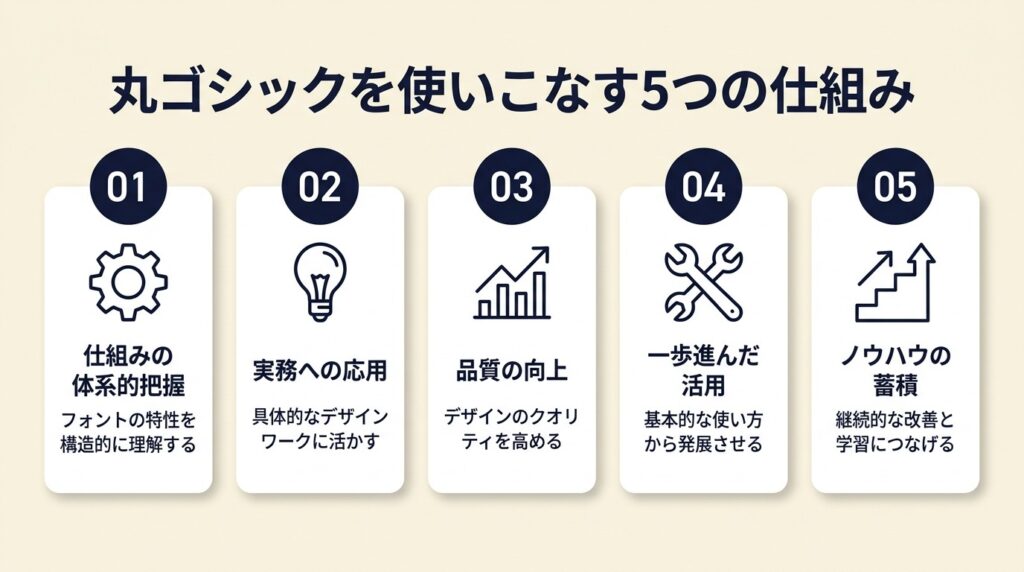 丸ゴシックを使いこなす5つの仕組み

01
仕組みの体系的把握
フォントの特性を構造的に理解する

02
実務への応用
具体的なデザインワークに活かす

03
品質の向上
デザインのクオリティを高める

04
一歩進んだ活用
基本的な使い方から発展させる

05
ノウハウの蓄積
継続的な改善と学習につなげる